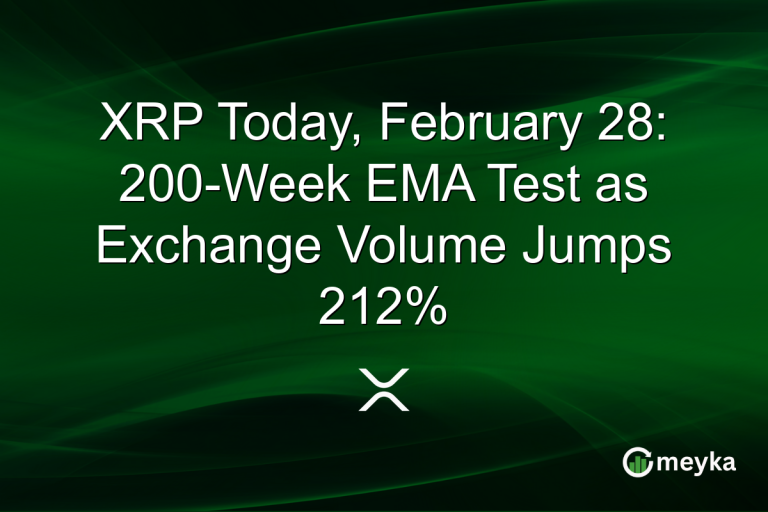 XRP Today, February 28: 200-Week EMA Test as Exchange Volume Jumps 212%

meyka